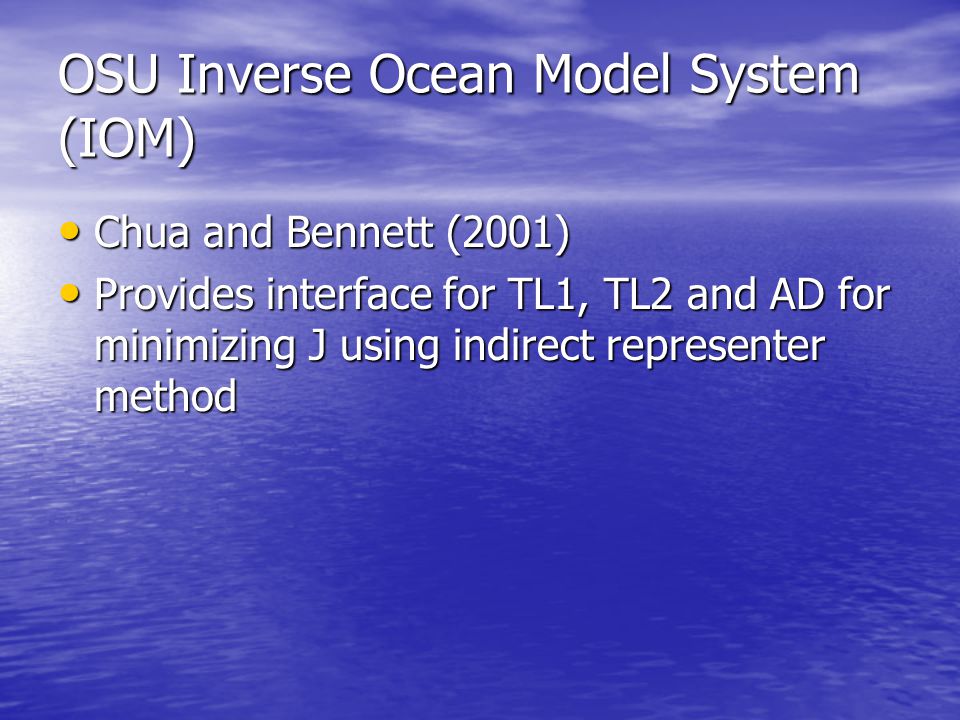 OSU Inverse Ocean Model System (IOM)

• Chua and Bennett (2001)
• Provides interface for TL1, TL2 and AD for minimizing J using indirect representer method